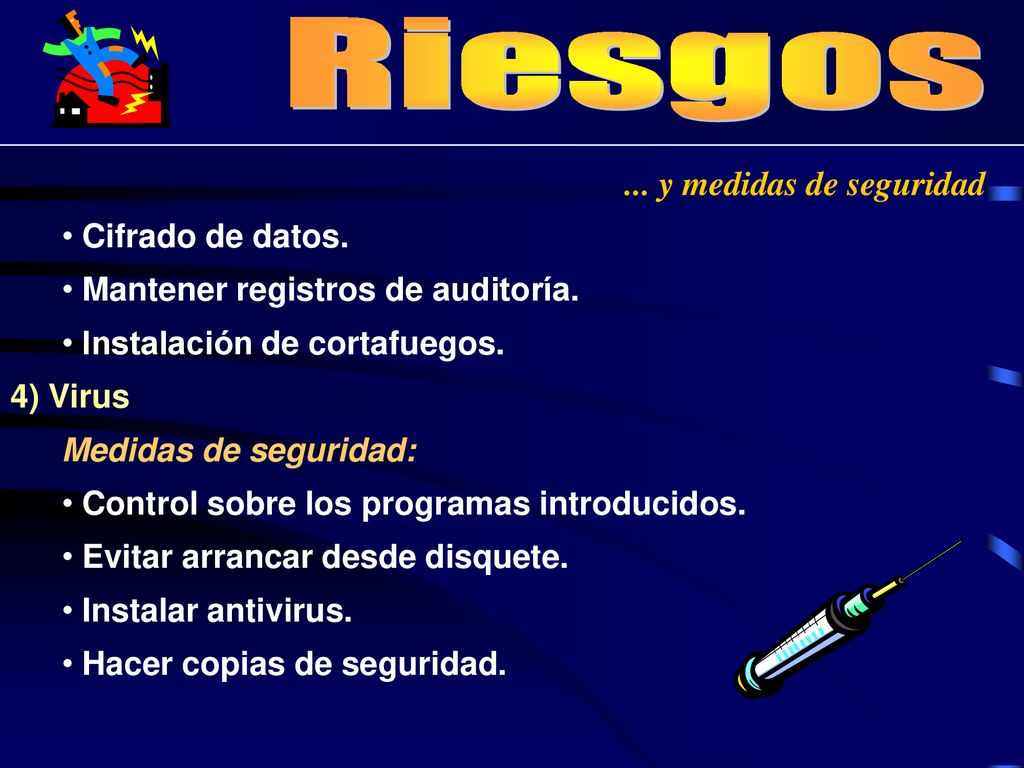 Riesgos

... y medidas de seguridad

• Cifrado de datos.

• Mantener registros de auditoría.

• Instalación de cortafuegos.

4) Virus

Medidas de seguridad:

• Control sobre los programas introducidos.

• Evitar arrancar desde disquete.

• Instalar antivirus.

• Hacer copias de seguridad.